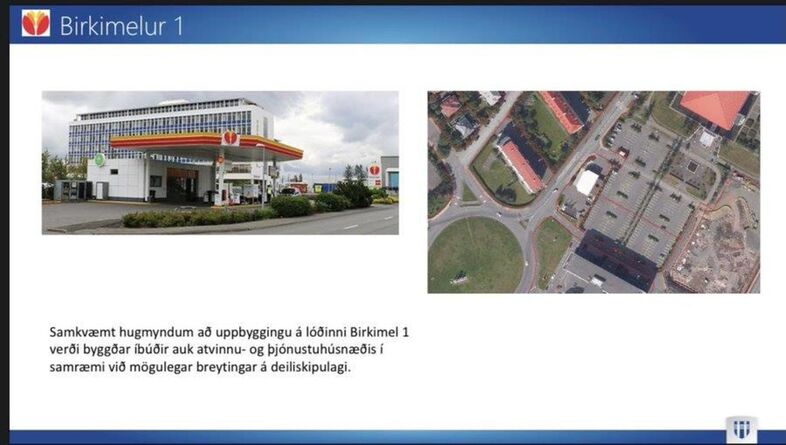 Birkimelur 1

Samkvæmt hugmyndum að uppbyggingu á lóðinni Birkimel 1 verði byggðar íbúðir auk atvinnu- og þjónustuhúsnæðis í samræmi við mögulegar breytingar á deiliskipulagi.